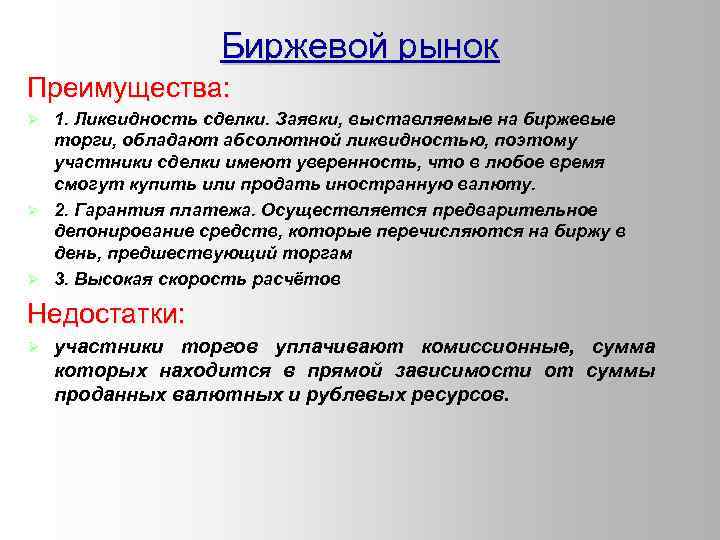 Биржевой рынок

Преимущества:

1. Ликвидность сделки. Заявки, выставляемые на биржевые торги, обладают абсолютной ликвидностью, поэтому участники сделки имеют уверенность, что в любое время смогут купить или продать иностранную валюту.

2. Гарантия платежа. Осуществляется предварительное депонирование средств, которые перечисляются на биржу в день, предшествующий торгам

3. Высокая скорость расчётов

Недостатки:

участники торгов уплачивают комиссионные, сумма которых находится в прямой зависимости от суммы проданных валютных и рублевых ресурсов.